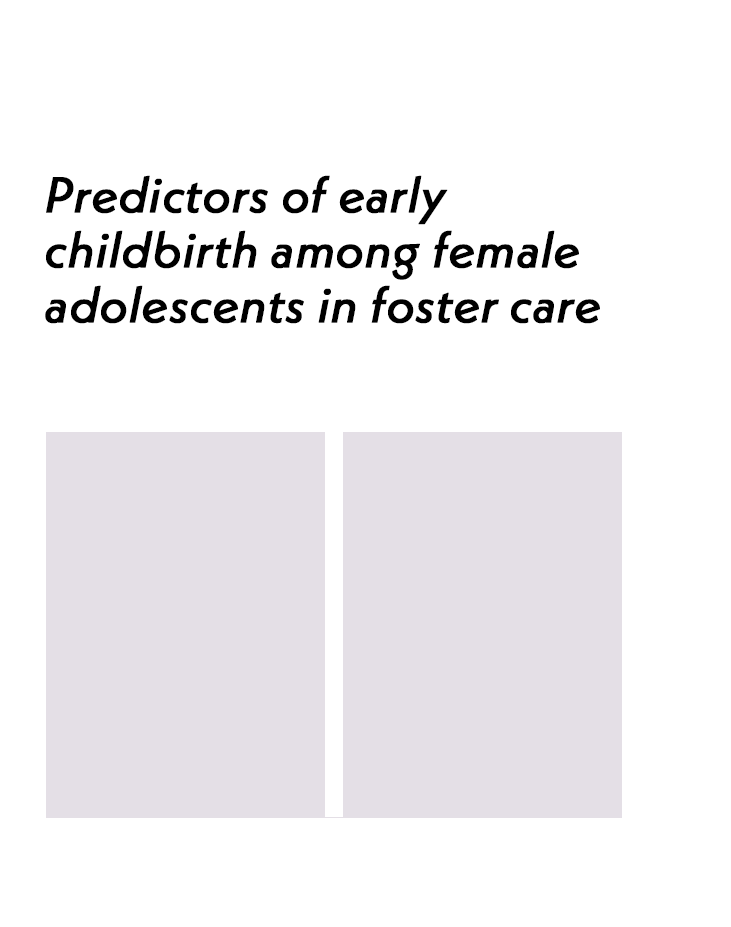 Predictors of early childbirth among female adolescents in foster care